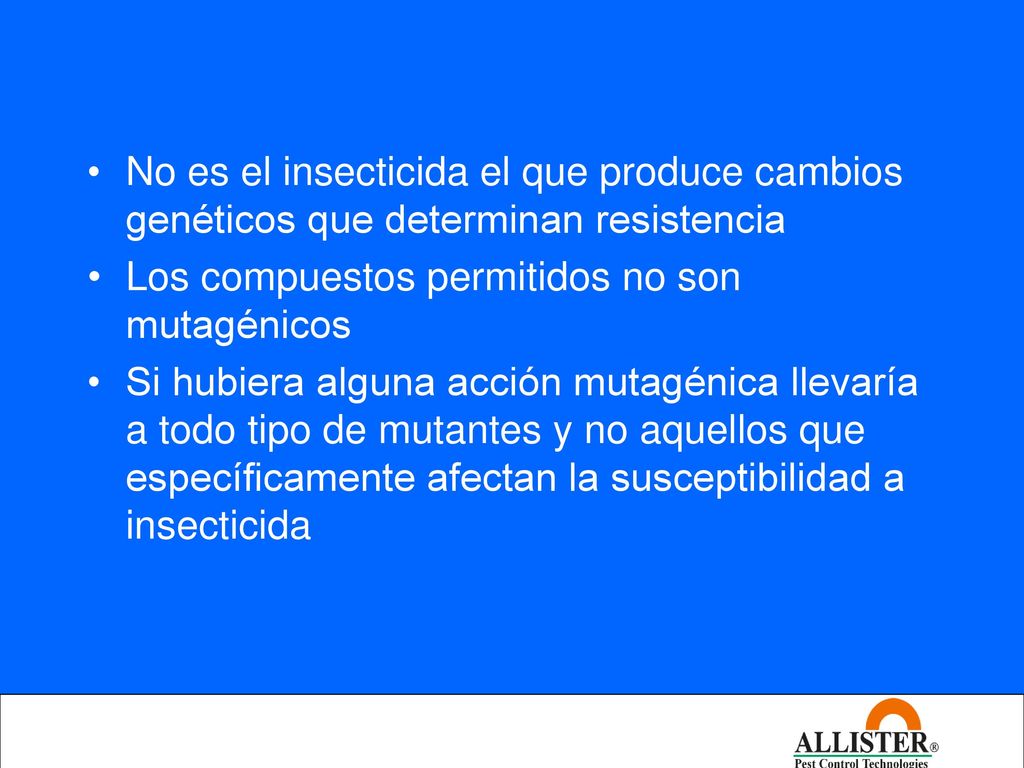 • No es el insecticida el que produce cambios genéticos que determinan resistencia

• Los compuestos permitidos no son mutagénicos

• Si hubiera alguna acción mutagénica llevaría a todo tipo de mutantes y no aquellos que específicamente afectan la susceptibilidad a insecticida

ALLISTER®
Pest Control Technologies